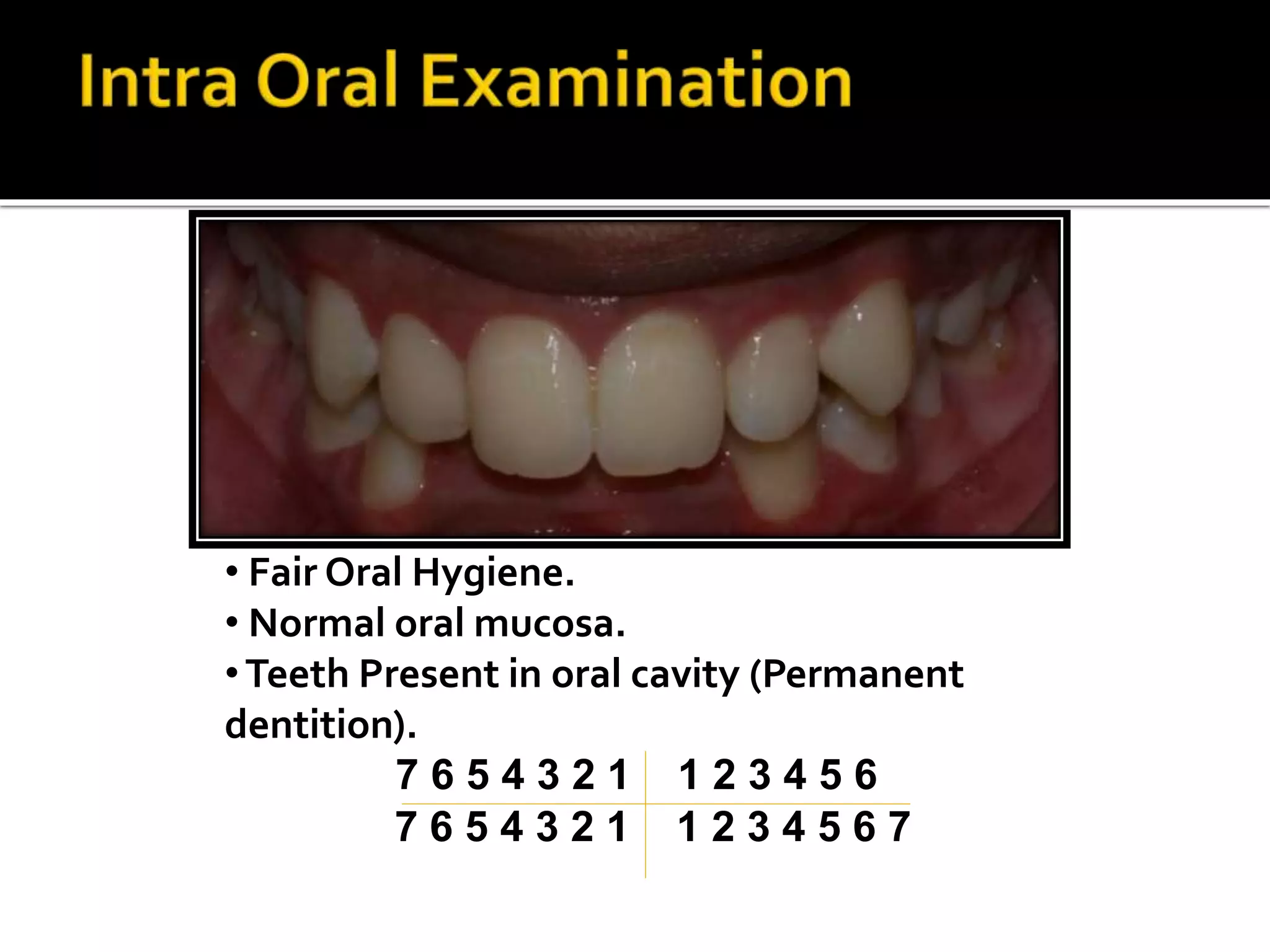 Intra Oral Examination

• Fair Oral Hygiene.
• Normal oral mucosa.
• Teeth Present in oral cavity (Permanent dentition).

| 7 6 5 4 3 2 1 | 1 2 3 4 5 6 |
|---|---|
| 7 6 5 4 3 2 1 | 1 2 3 4 5 6 7 |